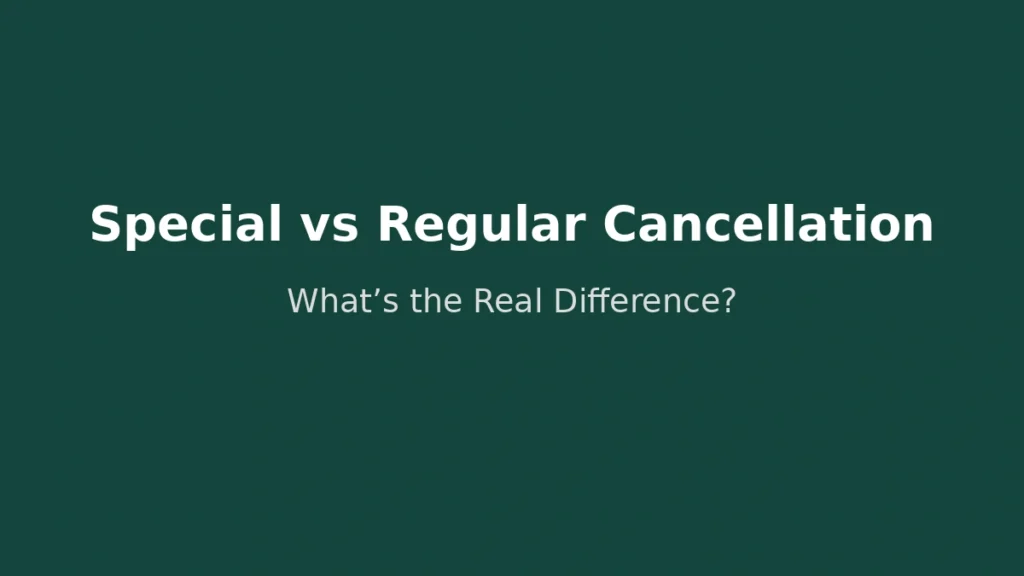 Special vs Regular Cancellation

What’s the Real Difference?